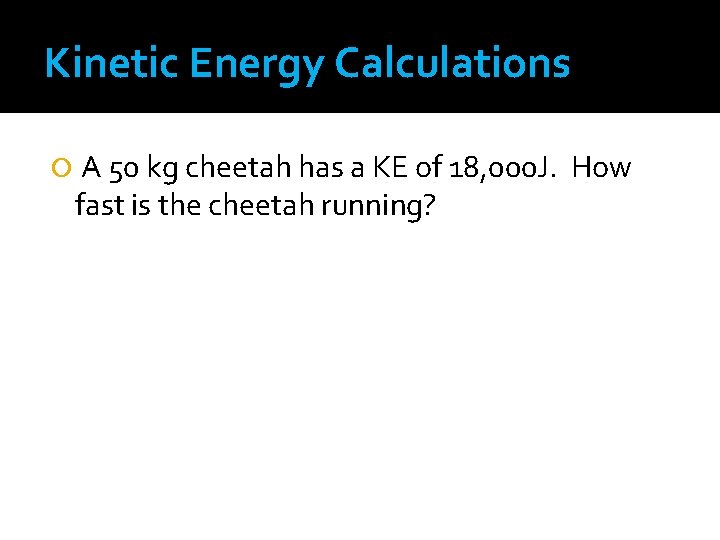 Kinetic Energy Calculations

A 50 kg cheetah has a KE of 18,000J. How fast is the cheetah running?